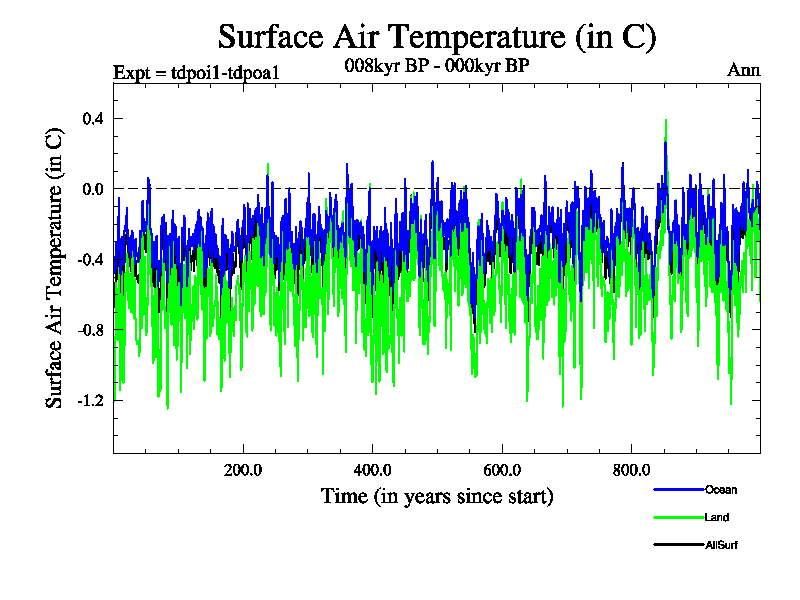 Surface Air Temperature (in C)

Expt = tdpoi1-tdpoa1

008kyr BP - 000kyr BP

Ann

Surface Air Temperature (in C)

0.4

0.0

-0.4

-0.8

-1.2

200.0

400.0

600.0

800.0

Time (in years since start)

Ocean

Land

AllSurf